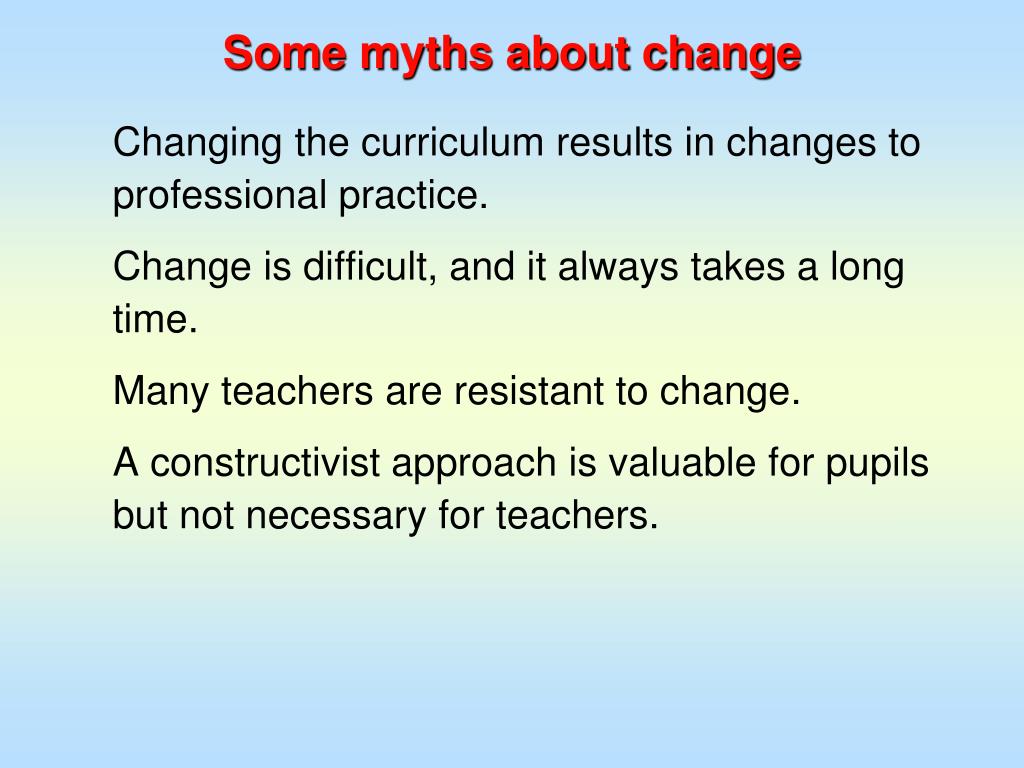 Some myths about change

Changing the curriculum results in changes to professional practice.

Change is difficult, and it always takes a long time.

Many teachers are resistant to change.

A constructivist approach is valuable for pupils but not necessary for teachers.